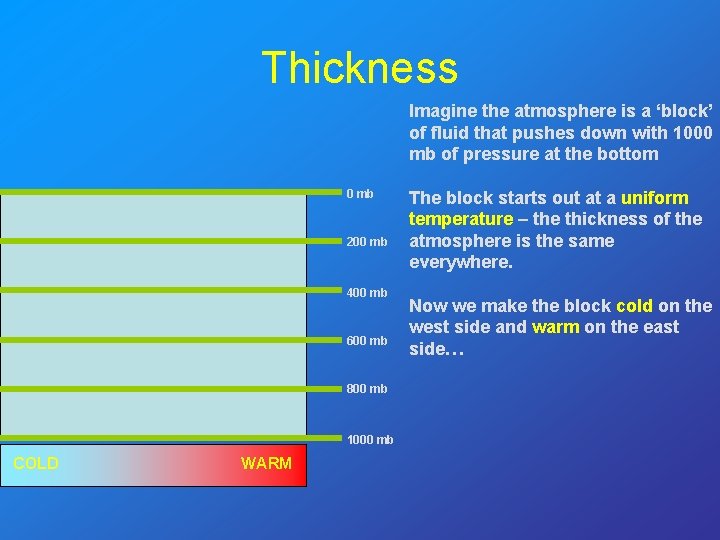 Thickness

Imagine the atmosphere is a ‘block’ of fluid that pushes down with 1000 mb of pressure at the bottom

The block starts out at a uniform temperature – the thickness of the atmosphere is the same everywhere.

Now we make the block cold on the west side and warm on the east side…

0 mb
200 mb
400 mb
600 mb
800 mb
1000 mb

COLD
WARM